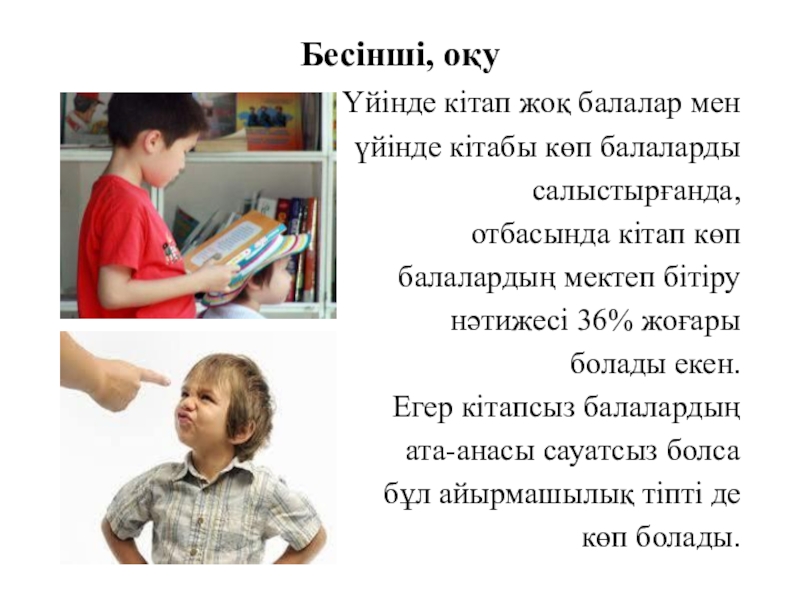 Бесінші, оқу

Үйінде кітап жоқ балалар мен үйінде кітабы көп балаларды салыстырғанда,
отбасында кітап көп балалардың мектеп бітіру нәтижесі 36% жоғары болады екен.
Егер кітапсыз балалардың ата-анасы сауатсыз болса бұл айырмашылық тіпті де көп болады.